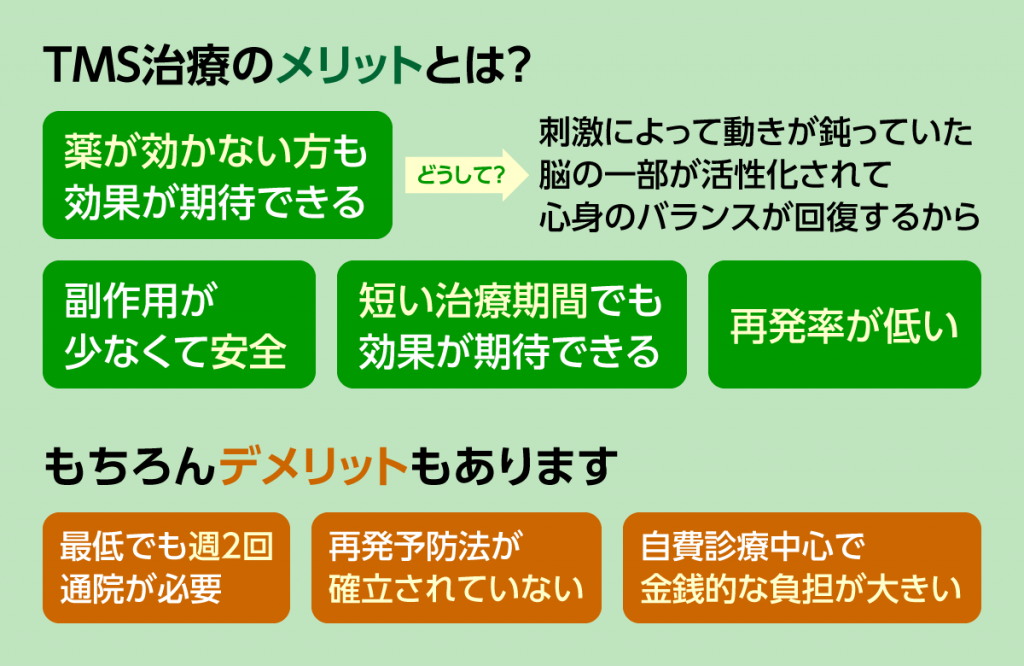 TMS治療のメリットとは?

薬が効かない方も効果が期待できる

どうして?

刺激によって動きが鈍っていた脳の一部が活性化されて心身のバランスが回復するから

副作用が少なくて安全

短い治療期間でも効果が期待できる

再発率が低い

もちろんデメリットもあります

最低でも週2回通院が必要

再発予防法が確立されていない

自費診療中心で金銭的な負担が大きい